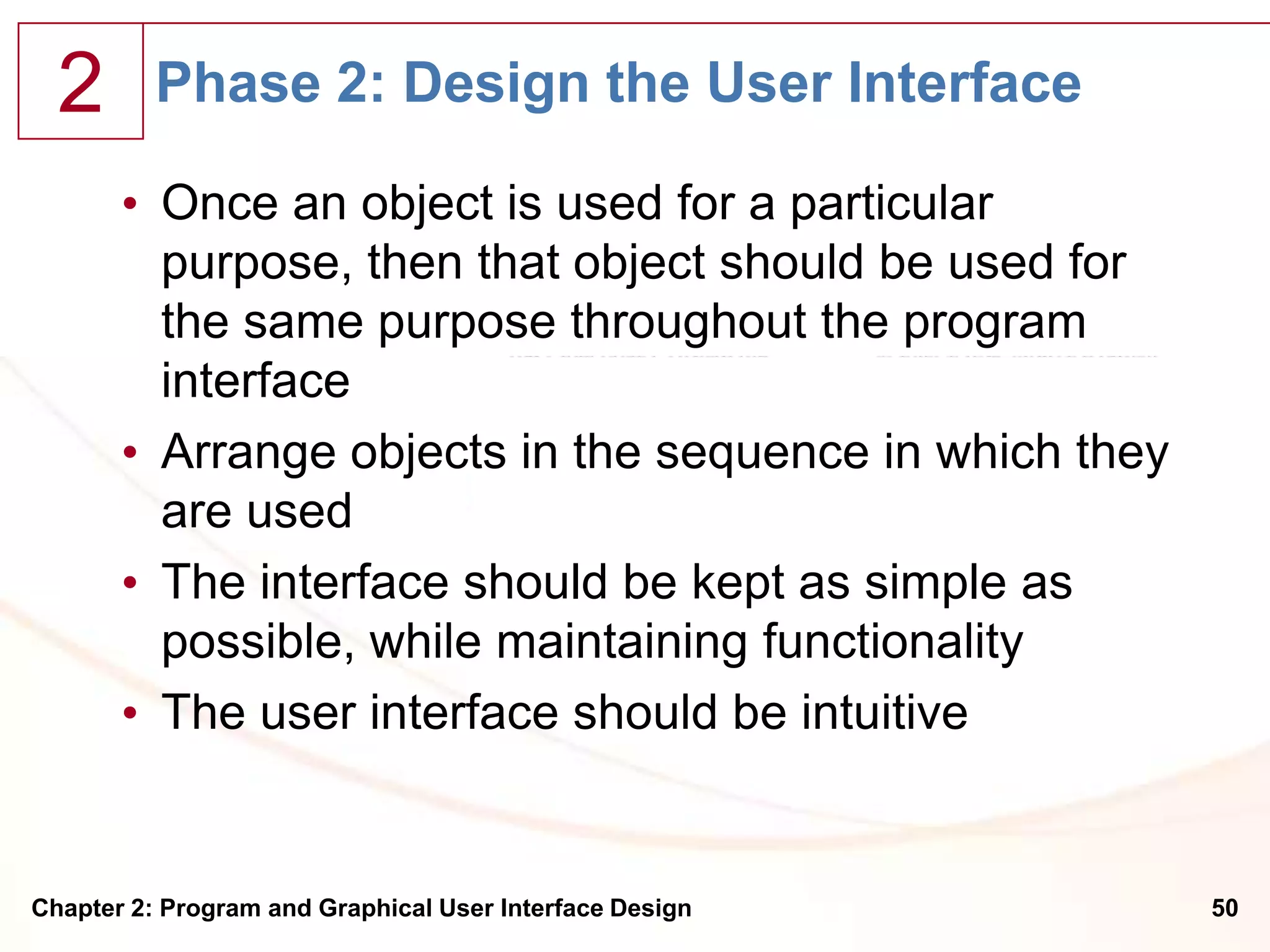 2

Phase 2: Design the User Interface

• Once an object is used for a particular purpose, then that object should be used for the same purpose throughout the program interface
• Arrange objects in the sequence in which they are used
• The interface should be kept as simple as possible, while maintaining functionality
• The user interface should be intuitive

Chapter 2: Program and Graphical User Interface Design

50